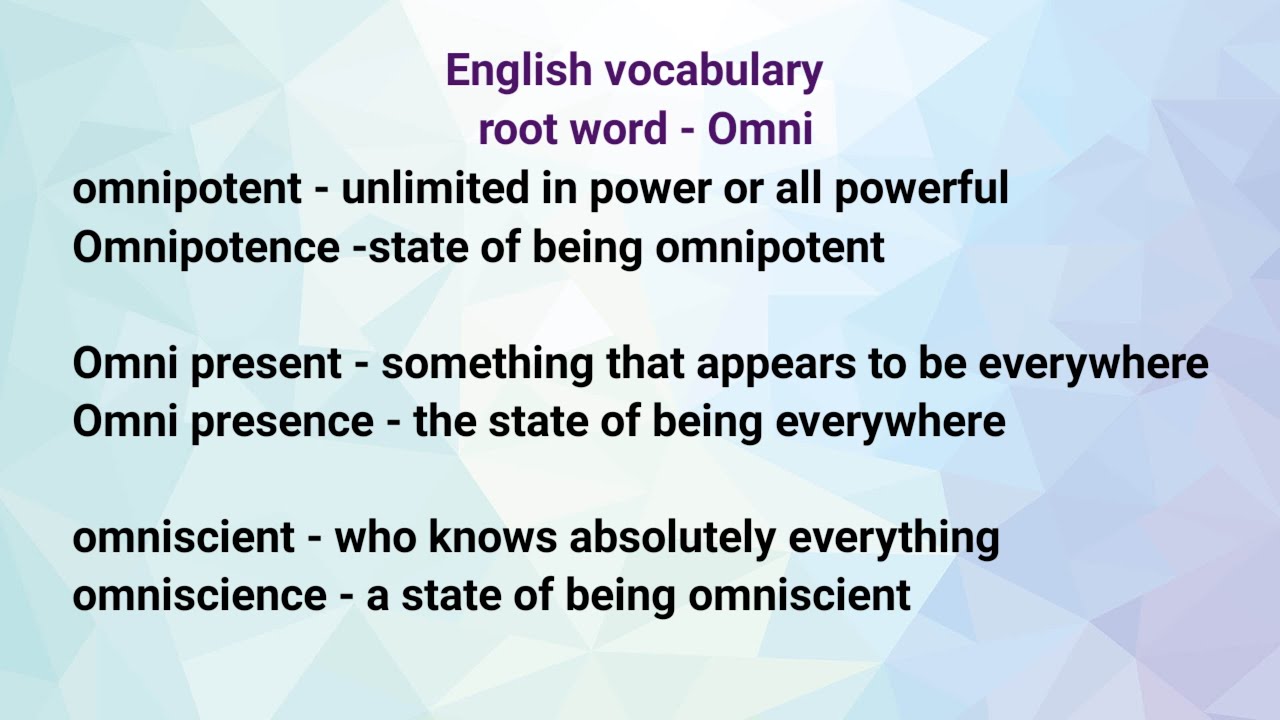 English vocabulary
root word - Omni

omnipotent - unlimited in power or all powerful
Omnipotence -state of being omnipotent

Omni present - something that appears to be everywhere
Omni presence - the state of being everywhere

omniscient - who knows absolutely everything
omniscience - a state of being omniscient